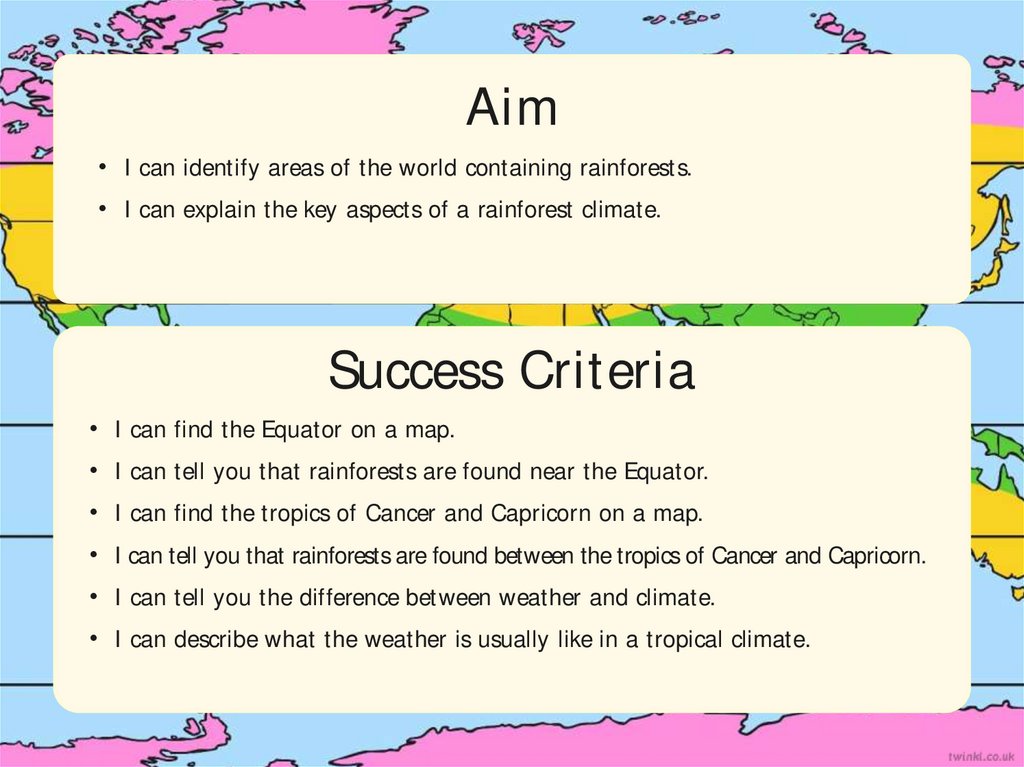 Aim

• I can identify areas of the world containing rainforests.
• I can explain the key aspects of a rainforest climate.

Success Criteria

• I can find the Equator on a map.
• I can tell you that rainforests are found near the Equator.
• I can find the tropics of Cancer and Capricorn on a map.
• I can tell you that rainforests are found between the tropics of Cancer and Capricorn.
• I can tell you the difference between weather and climate.
• I can describe what the weather is usually like in a tropical climate.

twinkl.co.uk